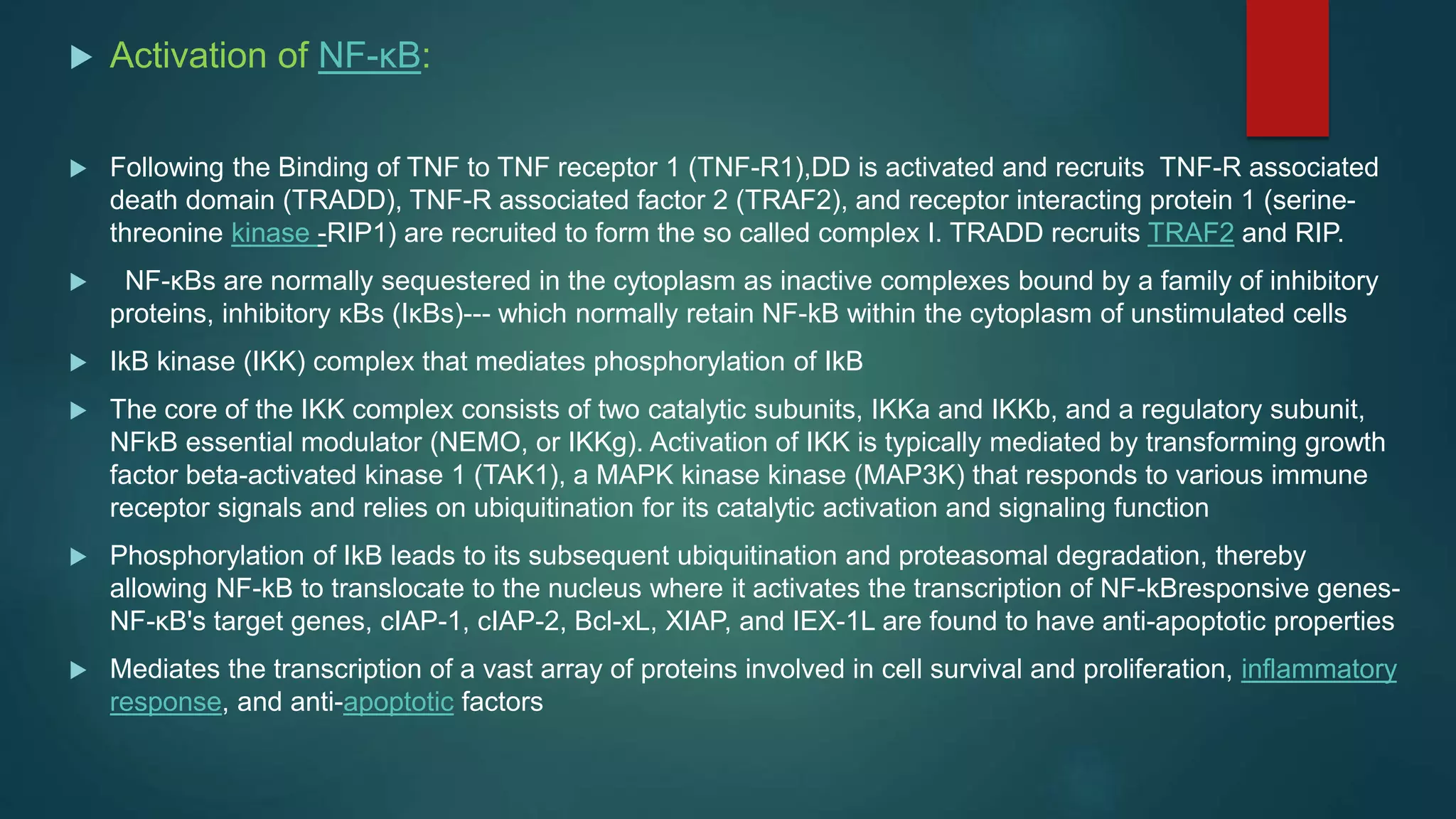 Activation of NF-κB:

Following the Binding of TNF to TNF receptor 1 (TNF-R1),DD is activated and recruits TNF-R associated death domain (TRADD), TNF-R associated factor 2 (TRAF2), and receptor interacting protein 1 (serine-threonine kinase -RIP1) are recruited to form the so called complex I. TRADD recruits TRAF2 and RIP.

NF-κBs are normally sequestered in the cytoplasm as inactive complexes bound by a family of inhibitory proteins, inhibitory κBs (IκBs)--- which normally retain NF-kB within the cytoplasm of unstimulated cells

IkB kinase (IKK) complex that mediates phosphorylation of IkB

The core of the IKK complex consists of two catalytic subunits, IKKa and IKKb, and a regulatory subunit, NFkB essential modulator (NEMO, or IKKg). Activation of IKK is typically mediated by transforming growth factor beta-activated kinase 1 (TAK1), a MAPK kinase kinase (MAP3K) that responds to various immune receptor signals and relies on ubiquitination for its catalytic activation and signaling function

Phosphorylation of IkB leads to its subsequent ubiquitination and proteasomal degradation, thereby allowing NF-kB to translocate to the nucleus where it activates the transcription of NF-kBresponsive genes-NF-κB's target genes, cIAP-1, cIAP-2, Bcl-xL, XIAP, and IEX-1L are found to have anti-apoptotic properties

Mediates the transcription of a vast array of proteins involved in cell survival and proliferation, inflammatory response, and anti-apoptotic factors